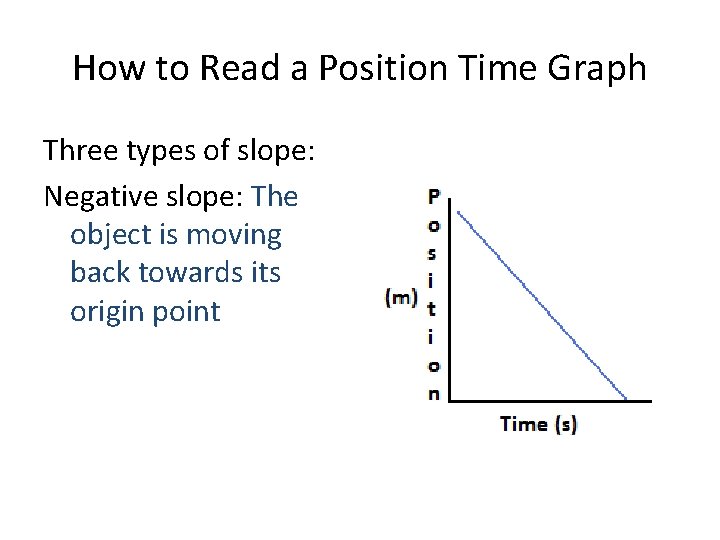 How to Read a Position Time Graph

Three types of slope:

Negative slope: The object is moving back towards its origin point

Position (m)

Time (s)